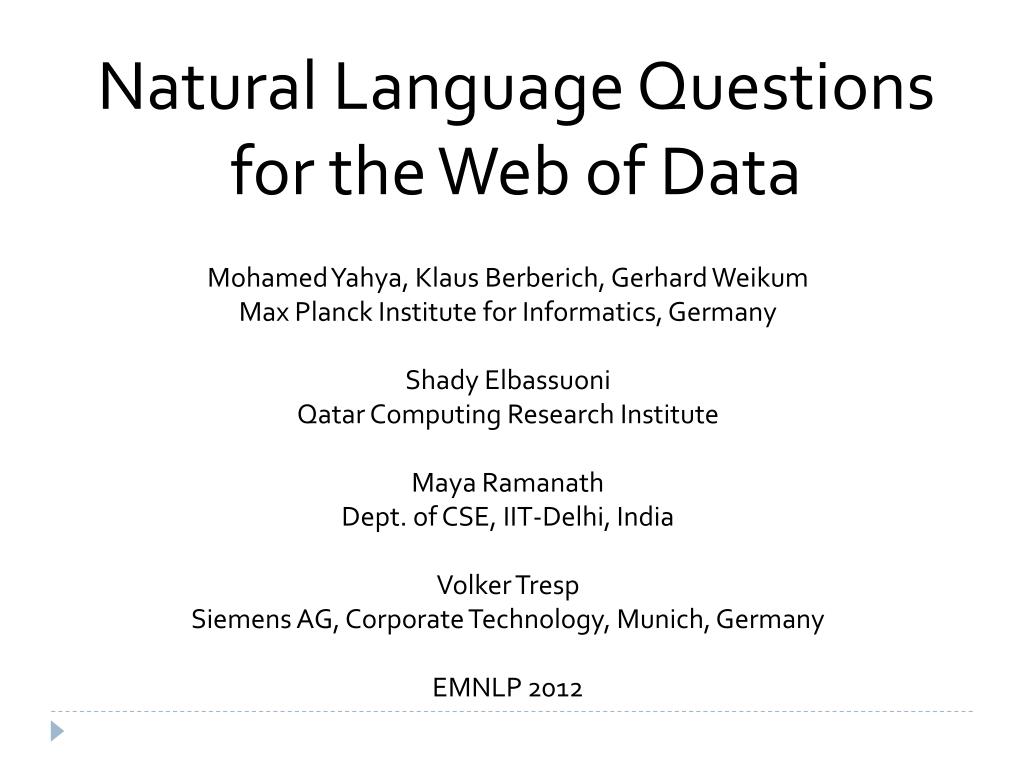 Natural Language Questions for the Web of Data

Mohamed Yahya, Klaus Berberich, Gerhard Weikum
Max Planck Institute for Informatics, Germany

Shady Elbassuoni
Qatar Computing Research Institute

Maya Ramanath
Dept. of CSE, IIT-Delhi, India

Volker Tresp
Siemens AG, Corporate Technology, Munich, Germany

EMNLP 2012